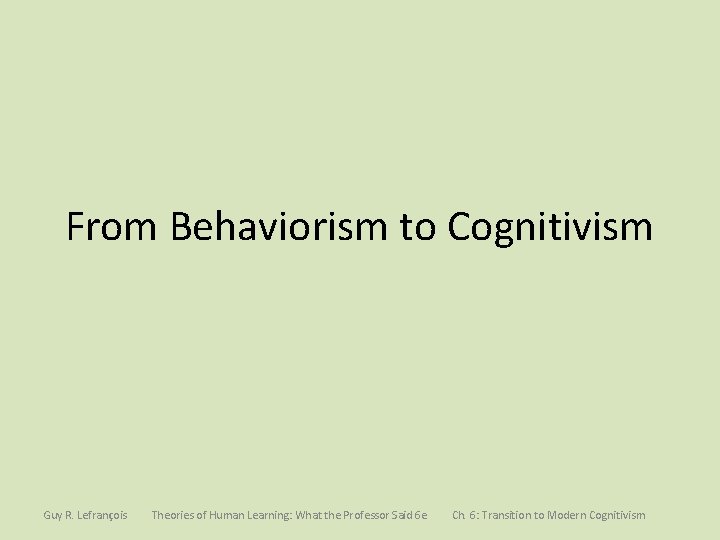 From Behaviorism to Cognitivism

Guy R. Lefrançois Theories of Human Learning: What the Professor Said 6e Ch. 6: Transition to Modern Cognitivism